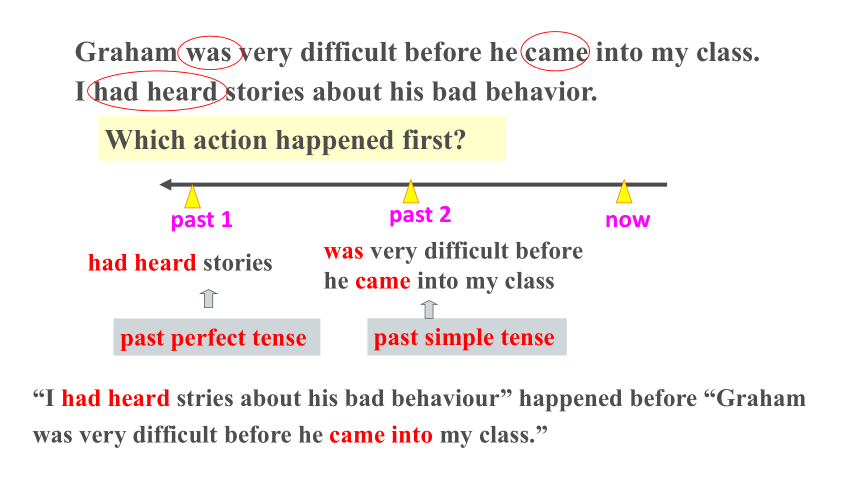 Graham was very difficult before he came into my class.
I had heard stories about his bad behavior.

Which action happened first?

past 1

past 2

now

had heard stories

was very difficult before he came into my class

past perfect tense

past simple tense

“I had heard stries about his bad behaviour” happened before “Graham was very difficult before he came into my class.”